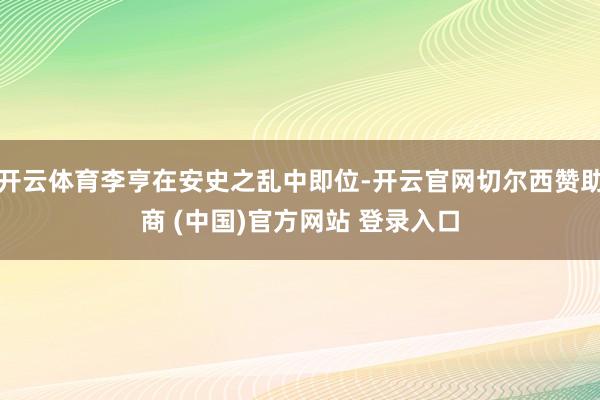 开云体育李亨在安史之乱中即位-开云官网切尔西赞助商 (中国)官方网站 登录入口